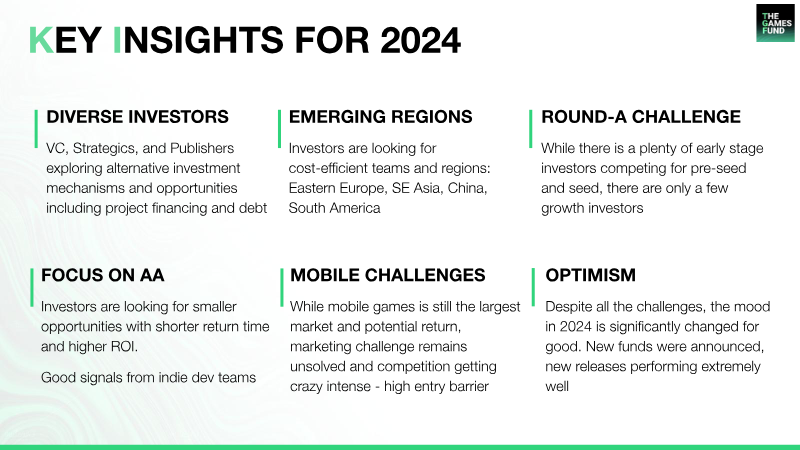 KEY INSIGHTS FOR 2024

THE GAMES FUND

DIVERSE INVESTORS

VC, Strategics, and Publishers exploring alternative investment mechanisms and opportunities including project financing and debt

EMERGING REGIONS

Investors are looking for cost-efficient teams and regions: Eastern Europe, SE Asia, China, South America

ROUND-A CHALLENGE

While there is a plenty of early stage investors competing for pre-seed and seed, there are only a few growth investors

FOCUS ON AA

Investors are looking for smaller opportunities with shorter return time and higher ROI.

Good signals from indie dev teams

MOBILE CHALLENGES

While mobile games is still the largest market and potential return, marketing challenge remains unsolved and competition getting crazy intense - high entry barrier

OPTIMISM

Despite all the challenges, the mood in 2024 is significantly changed for good. New funds were announced, new releases performing extremely well